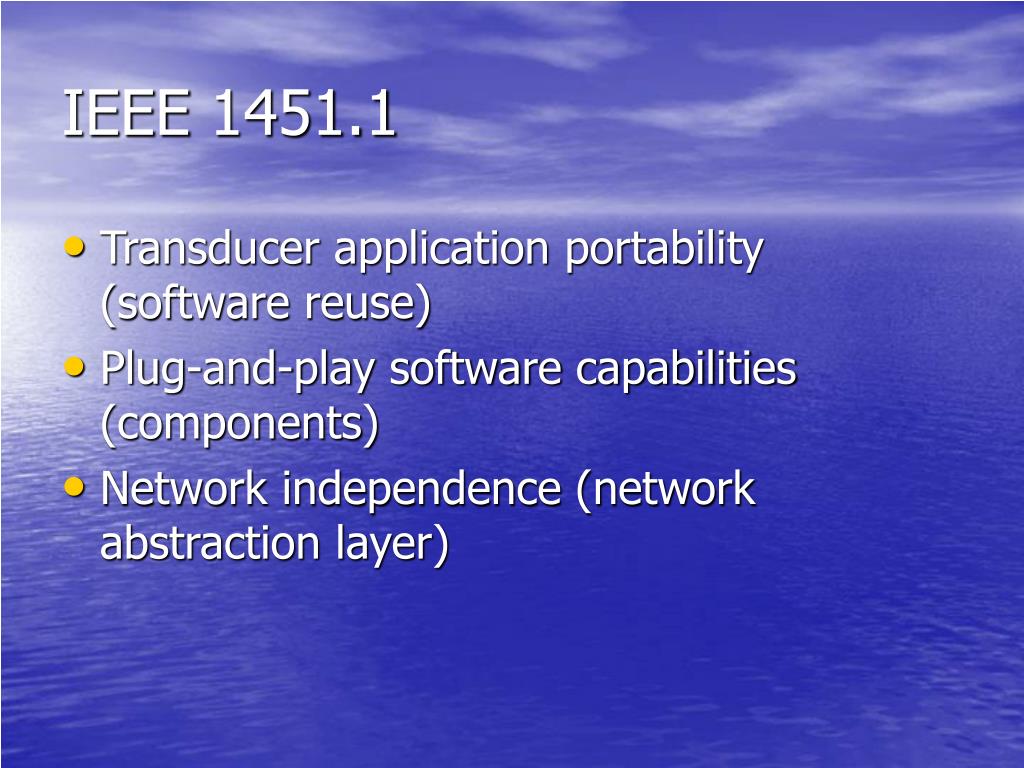 IEEE 1451.1

• Transducer application portability (software reuse)
• Plug-and-play software capabilities (components)
• Network independence (network abstraction layer)